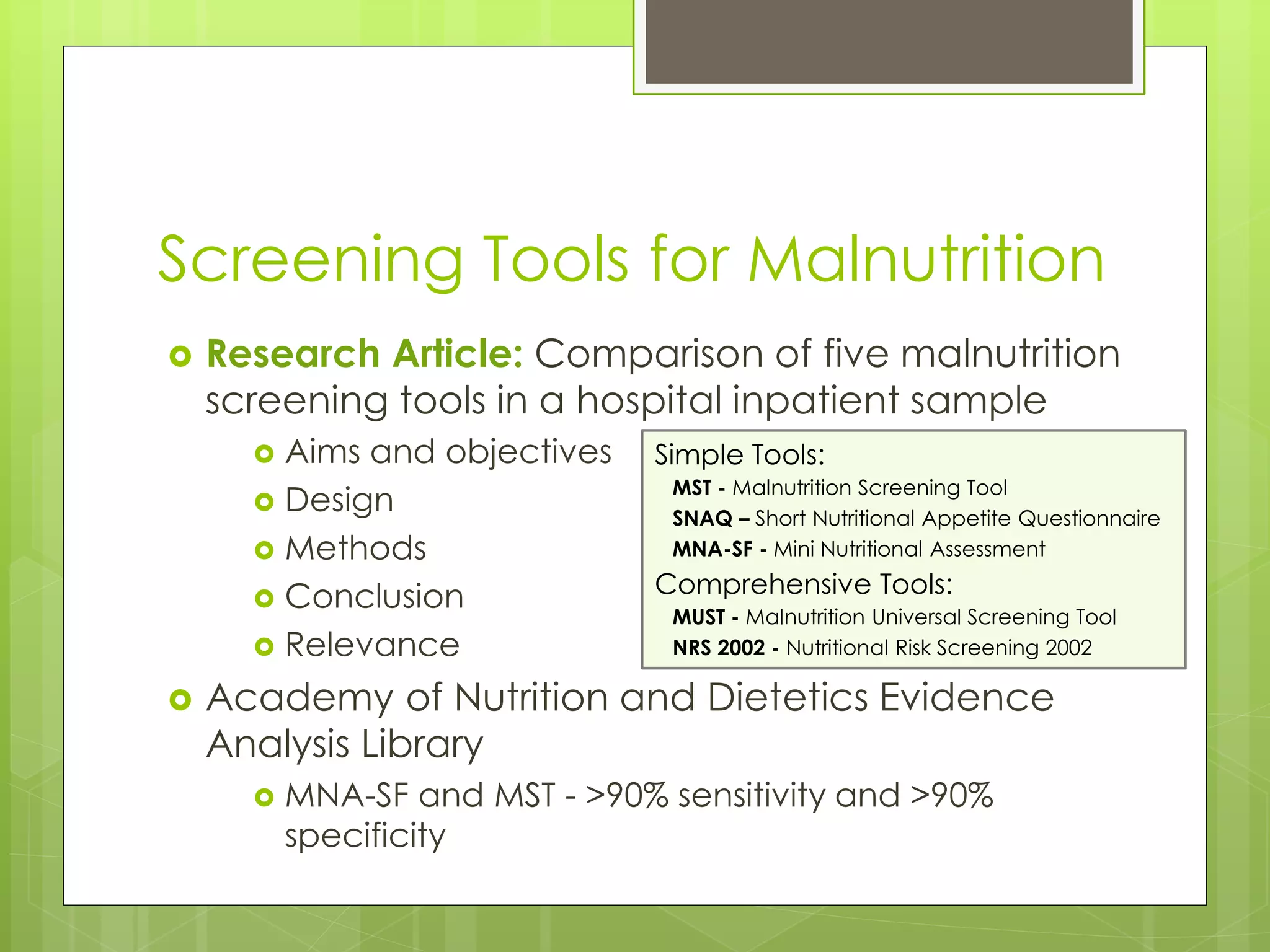 Screening Tools for Malnutrition

Research Article: Comparison of five malnutrition screening tools in a hospital inpatient sample

Aims and objectives

Design

Methods

Conclusion

Relevance

Simple Tools:

MST - Malnutrition Screening Tool

SNAQ – Short Nutritional Appetite Questionnaire

MNA-SF - Mini Nutritional Assessment

Comprehensive Tools:

MUST - Malnutrition Universal Screening Tool

NRS 2002 - Nutritional Risk Screening 2002

Academy of Nutrition and Dietetics Evidence Analysis Library

MNA-SF and MST - >90% sensitivity and >90% specificity